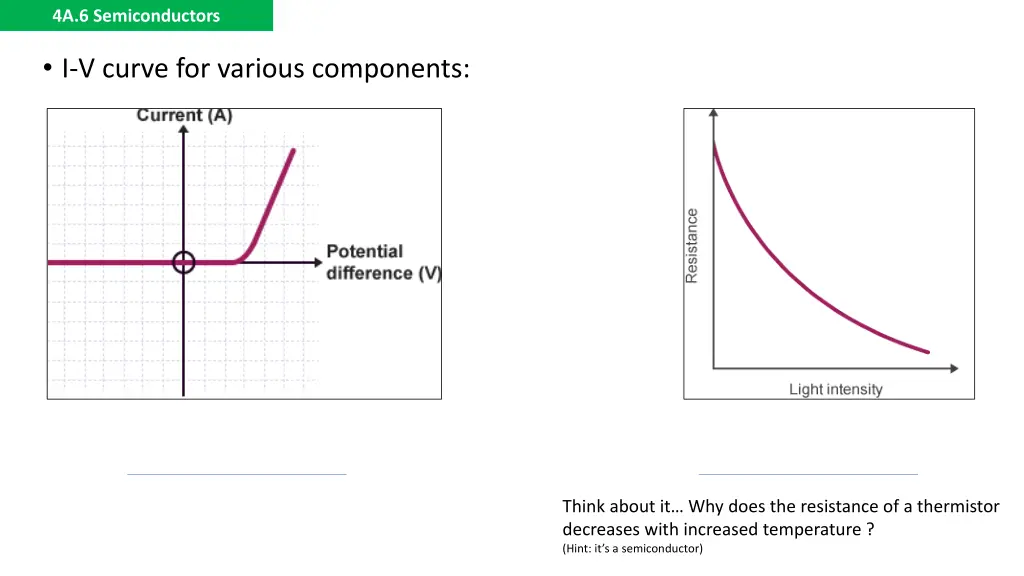 4A.6 Semiconductors

• I-V curve for various components:

Current (A)

Potential difference (V)

Resistance

Light intensity

Think about it… Why does the resistance of a thermistor decreases with increased temperature ?
(Hint: it's a semiconductor)